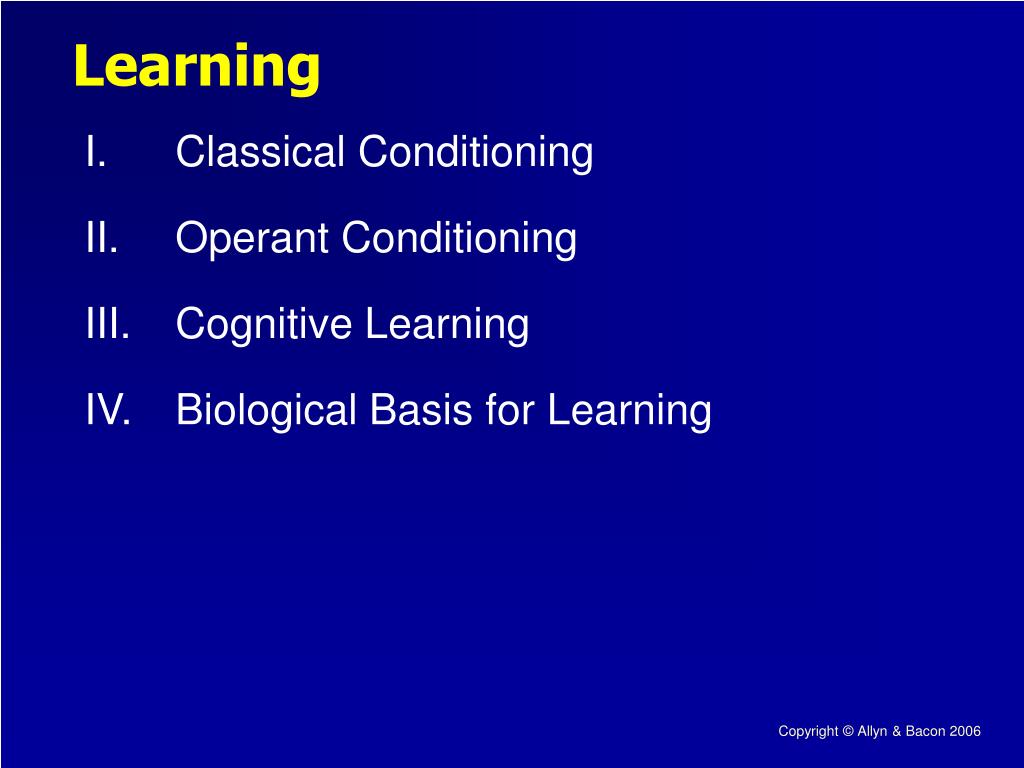 Learning

I. Classical Conditioning

II. Operant Conditioning

III. Cognitive Learning

IV. Biological Basis for Learning

Copyright © Allyn & Bacon 2006